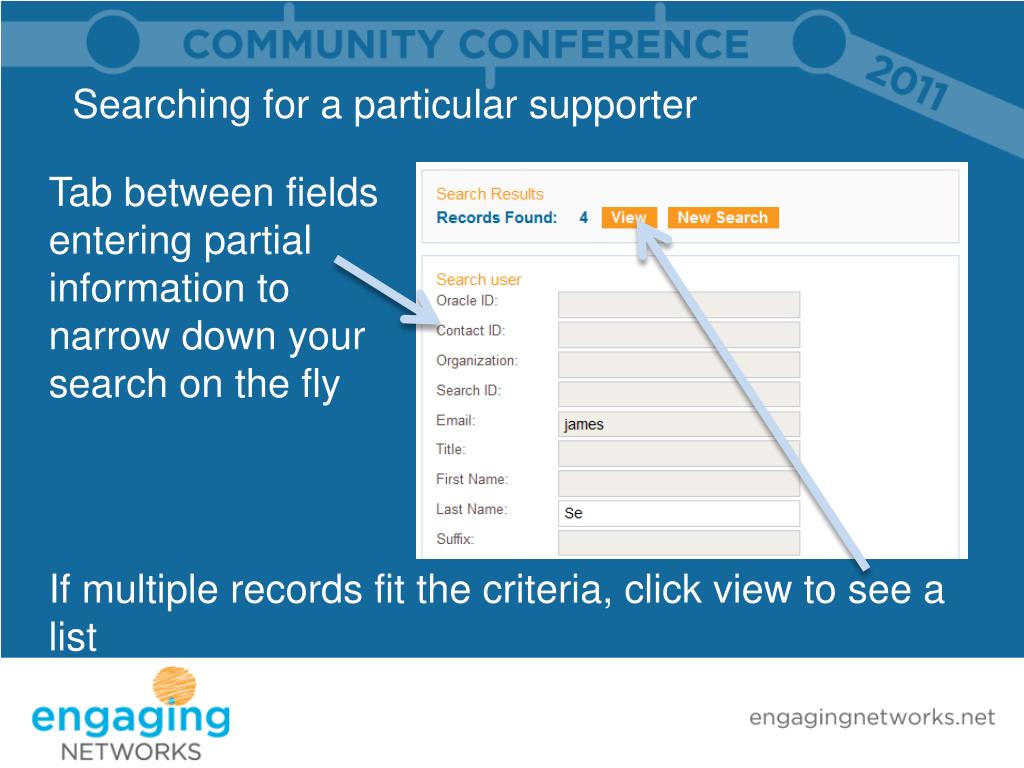 COMMUNITY CONFERENCE 2011

Searching for a particular supporter

Tab between fields entering partial information to narrow down your search on the fly

Search Results
Records Found: 4 View New Search

Search user
Oracle ID:
Contact ID:
Organization:
Search ID:
Email: james
Title:
First Name:
Last Name: Se
Suffix:

If multiple records fit the criteria, click view to see a list

engaging NETWORKS

engagingnetworks.net